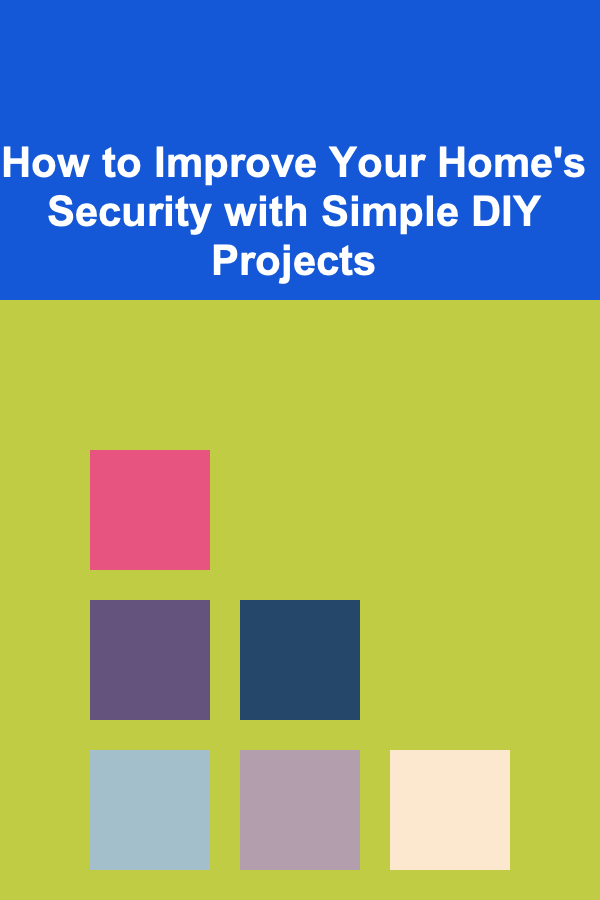 How to Improve Your Home's Security with Simple DIY Projects